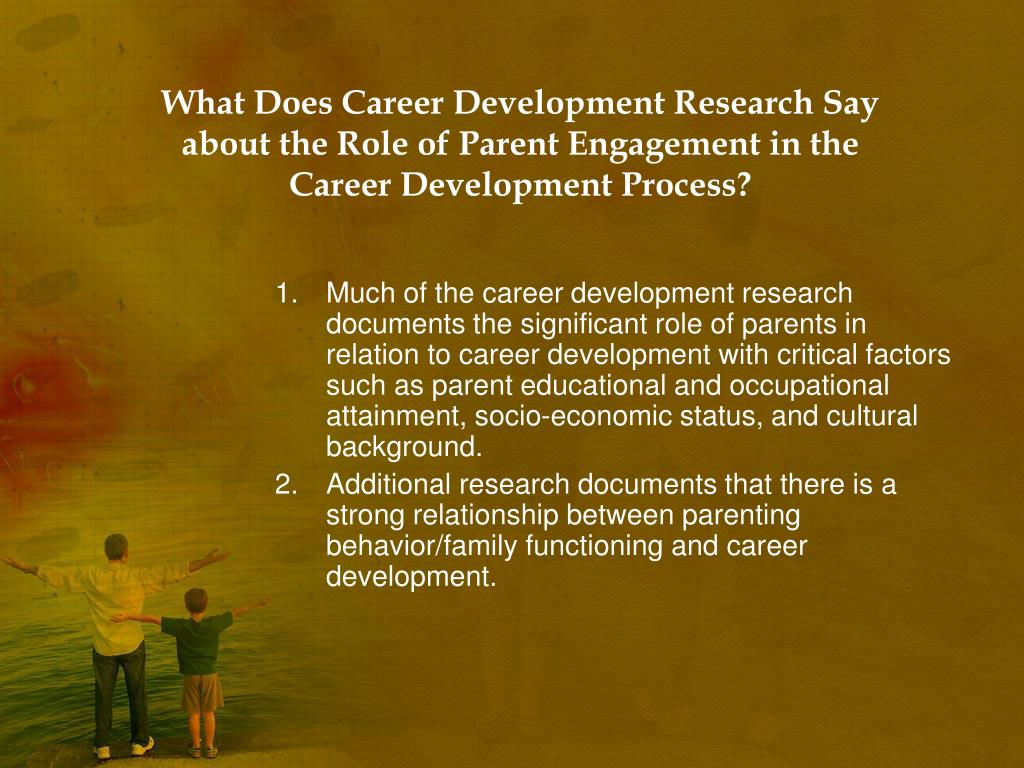 What Does Career Development Research Say about the Role of Parent Engagement in the Career Development Process?

1. Much of the career development research documents the significant role of parents in relation to career development with critical factors such as parent educational and occupational attainment, socio-economic status, and cultural background.

2. Additional research documents that there is a strong relationship between parenting behavior/family functioning and career development.